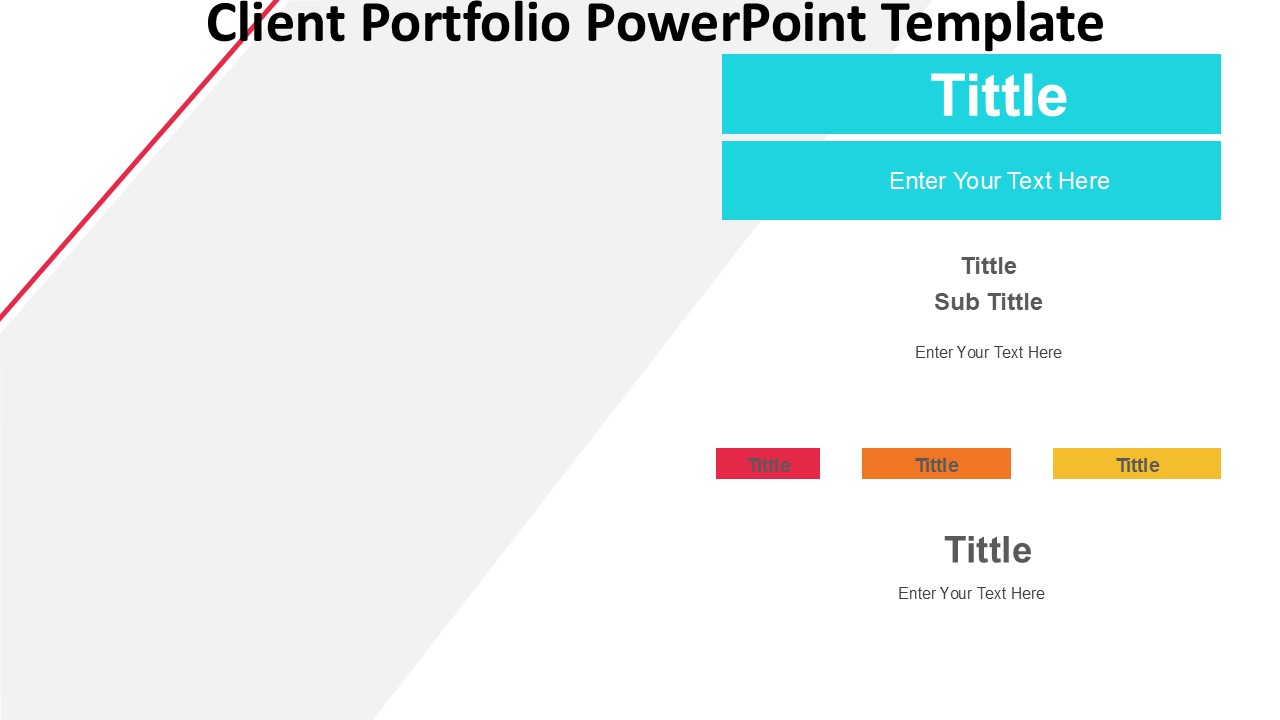 Client Portfolio PowerPoint Template

Tittle

Enter Your Text Here

Tittle
Sub Tittle

Enter Your Text Here

Tittle

Tittle

Tittle

Tittle

Enter Your Text Here